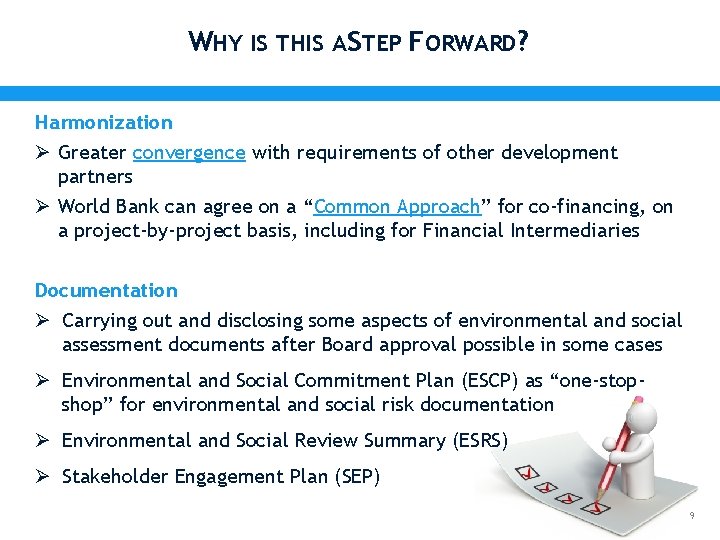 WHY IS THIS ASTEP FORWARD?

Harmonization

➢ Greater convergence with requirements of other development partners

➢ World Bank can agree on a “Common Approach” for co-financing, on a project-by-project basis, including for Financial Intermediaries

Documentation

➢ Carrying out and disclosing some aspects of environmental and social assessment documents after Board approval possible in some cases

➢ Environmental and Social Commitment Plan (ESCP) as “one-stop-shop” for environmental and social risk documentation

➢ Environmental and Social Review Summary (ESRS)

➢ Stakeholder Engagement Plan (SEP)

9